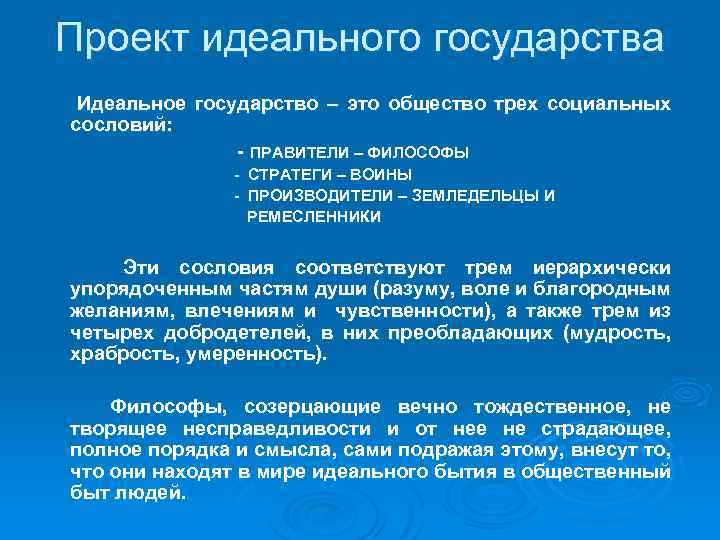 Проект идеального государства

Идеальное государство – это общество трех социальных сословий:

- ПРАВИТЕЛИ – ФИЛОСОФЫ
- СТРАТЕГИ – ВОИНЫ
- ПРОИЗВОДИТЕЛИ – ЗЕМЛЕДЕЛЬЦЫ И РЕМЕСЛЕННИКИ

Эти сословия соответствуют трем иерархически упорядоченным частям души (разуму, воле и благородным желаниям, влечениям и чувственности), а также трем из четырех добродетелей, в них преобладающих (мудрость, храбрость, умеренность).

Философы, созерцающие вечно тождественное, не творящее несправедливости и от нее не страдающее, полное порядка и смысла, сами подражая этому, внесут то, что они находят в мире идеального бытия в общественный быт людей.